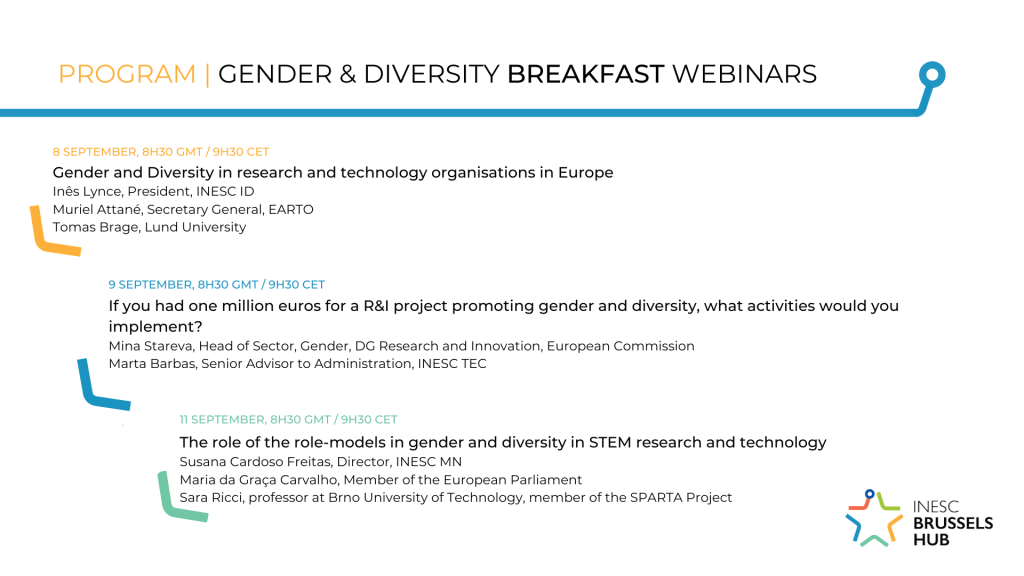 PROGRAM | GENDER & DIVERSITY BREAKFAST WEBINARS

8 SEPTEMBER, 8H30 GMT / 9H30 CET
Gender and Diversity in research and technology organisations in Europe
Inês Lynce, President, INESC ID
Muriel Attané, Secretary General, EARTO
Tomas Brage, Lund University

9 SEPTEMBER, 8H30 GMT / 9H30 CET
If you had one million euros for a R&I project promoting gender and diversity, what activities would you implement?
Mina Stareva, Head of Sector, Gender, DG Research and Innovation, European Commission
Marta Barbas, Senior Advisor to Administration, INESC TEC

11 SEPTEMBER, 8H30 GMT / 9H30 CET
The role of the role-models in gender and diversity in STEM research and technology
Susana Cardoso Freitas, Director, INESC MN
Maria da Graça Carvalho, Member of the European Parliament
Sara Ricci, professor at Brno University of Technology, member of the SPARTA Project

INESC BRUSSELS HUB